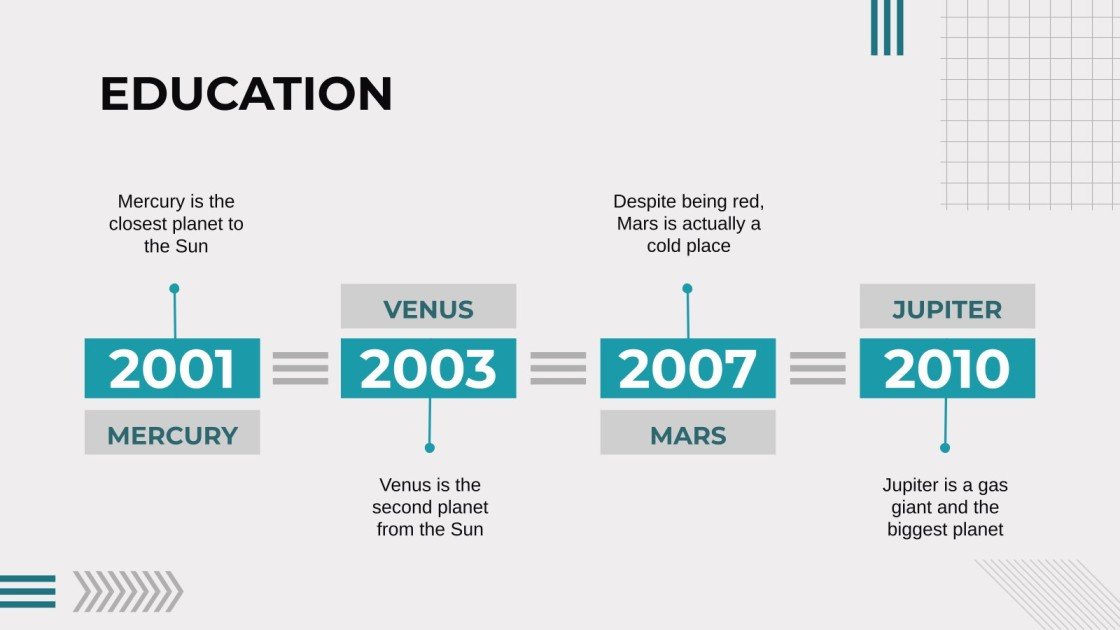 EDUCATION

Mercury is the closest planet to the Sun

2001

MERCURY

VENUS

2003

Venus is the second planet from the Sun

Despite being red, Mars is actually a cold place

2007

MARS

JUPITER

2010

Jupiter is a gas giant and the biggest planet